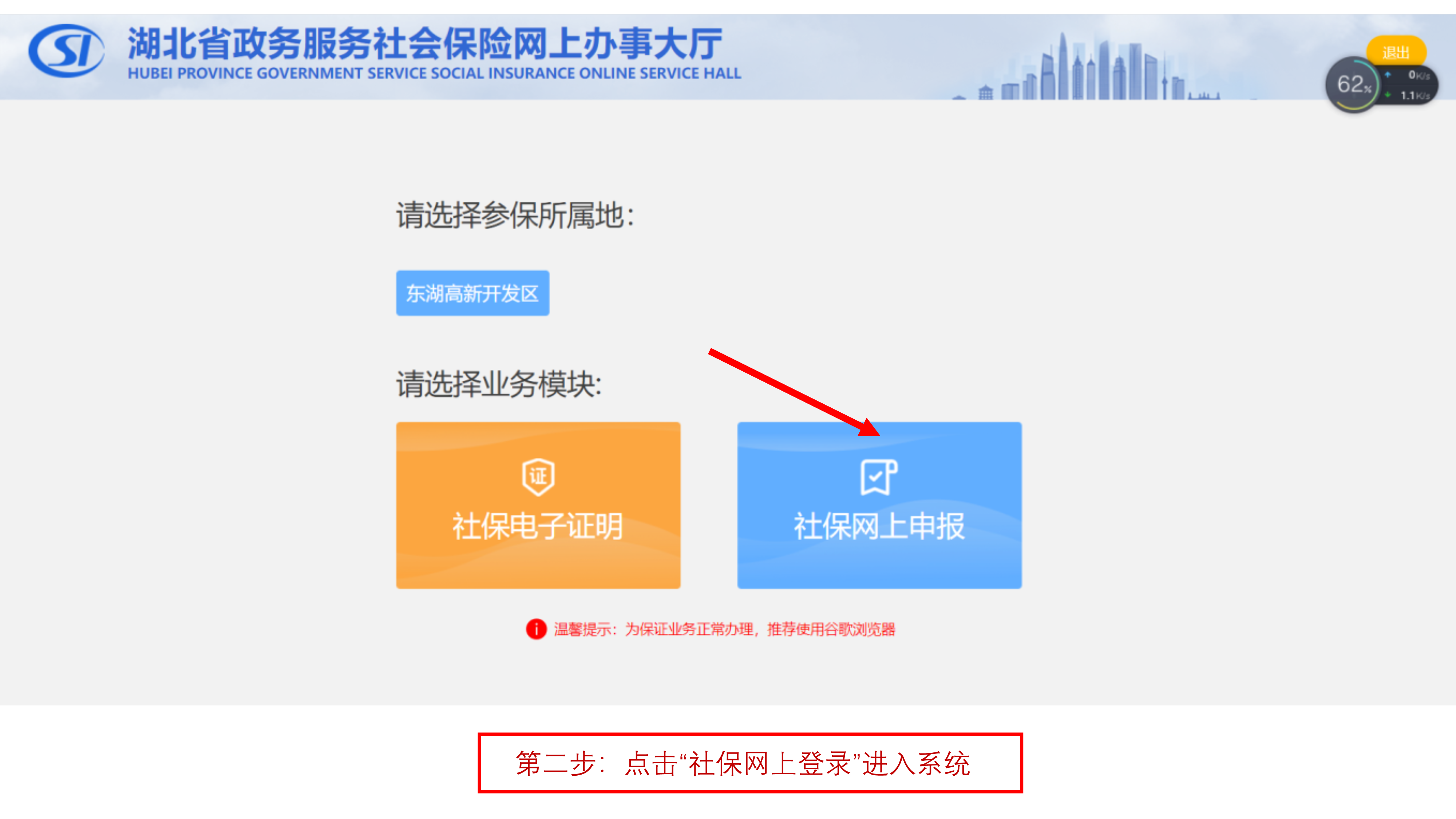 SI 湖北省政务服务社会保险网上办事大厅
HUBEI PROVINCE GOVERNMENT SERVICE SOCIAL INSURANCE ONLINE SERVICE HALL

退出

62%
0K/s
1.1K/s

请选择参保所属地:

东湖高新开发区

请选择业务模块:

证
社保电子证明

社保网上申报

温馨提示：为保证业务正常办理，推荐使用谷歌浏览器

第二步：点击“社保网上登录”进入系统